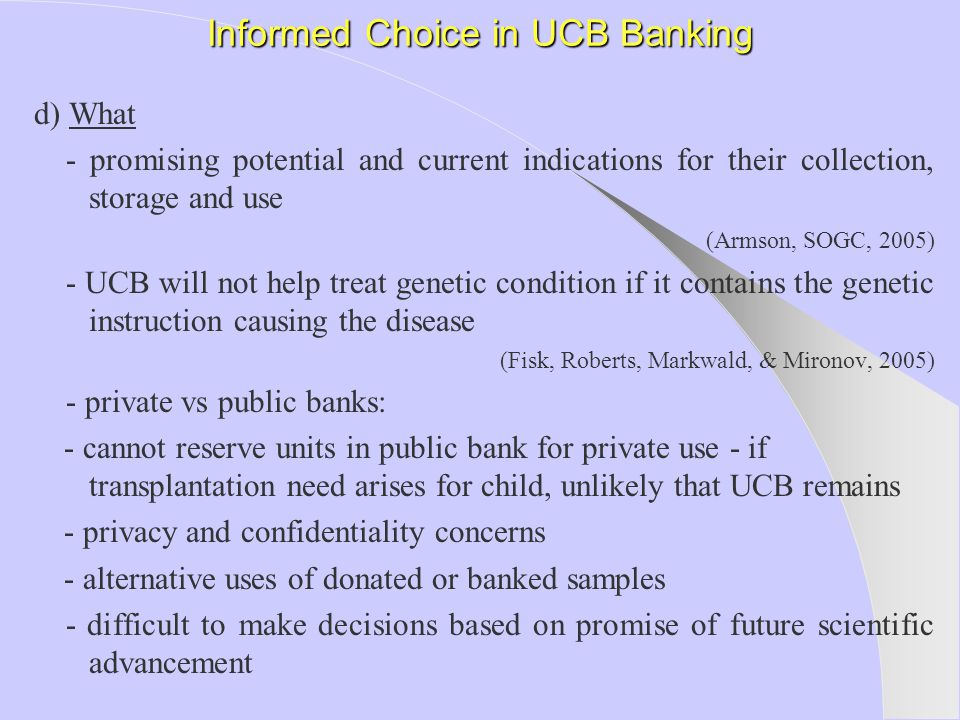 Informed Choice in UCB Banking

d) What

- promising potential and current indications for their collection, storage and use

(Armson, SOGC, 2005)

- UCB will not help treat genetic condition if it contains the genetic instruction causing the disease

(Fisk, Roberts, Markwald, & Mironov, 2005)

- private vs public banks:

- cannot reserve units in public bank for private use - if transplantation need arises for child, unlikely that UCB remains

- privacy and confidentiality concerns

- alternative uses of donated or banked samples

- difficult to make decisions based on promise of future scientific advancement